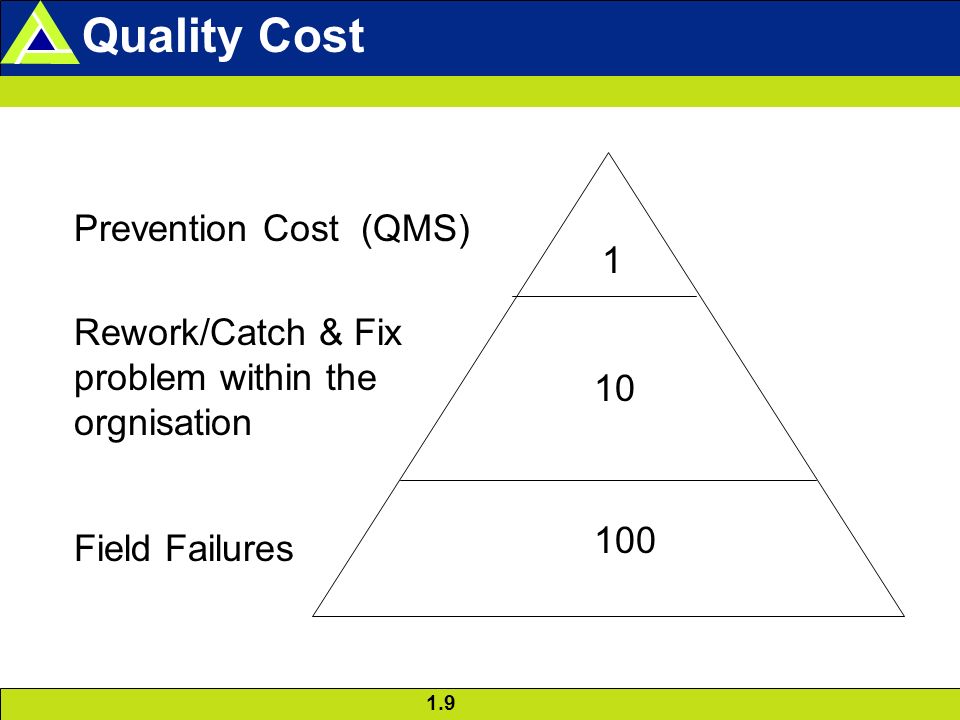 Quality Cost

Prevention Cost (QMS)

1

Rework/Catch & Fix problem within the orgnisation

10

Field Failures

100

1.9